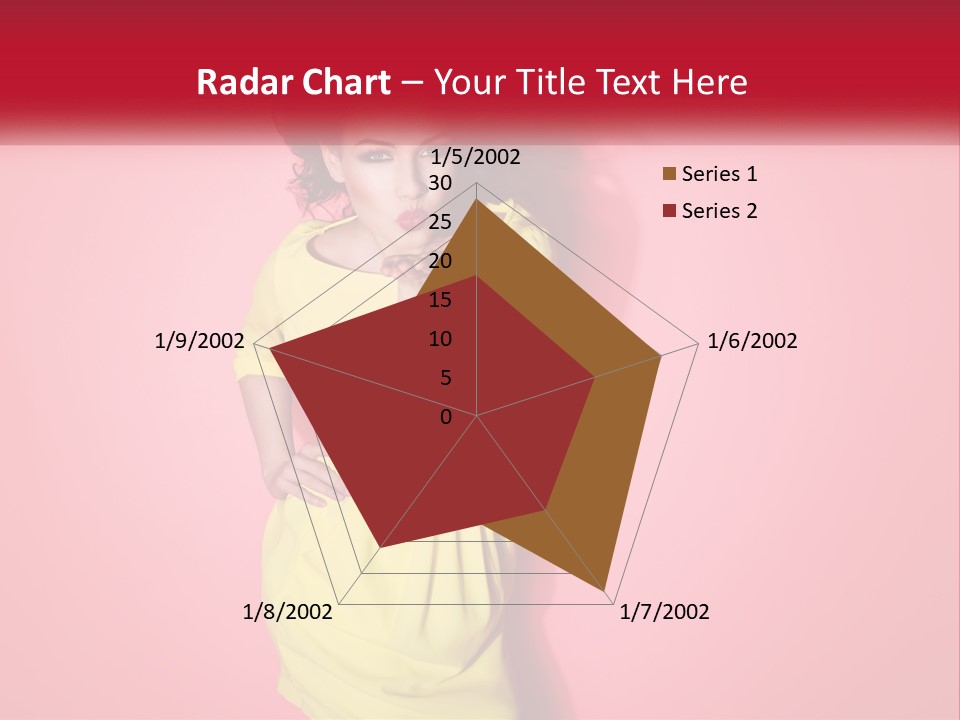 Radar Chart – Your Title Text Here

1/5/2002
30
25
20
15
10
5
0
1/6/2002
1/7/2002
1/8/2002
1/9/2002

Series 1
Series 2